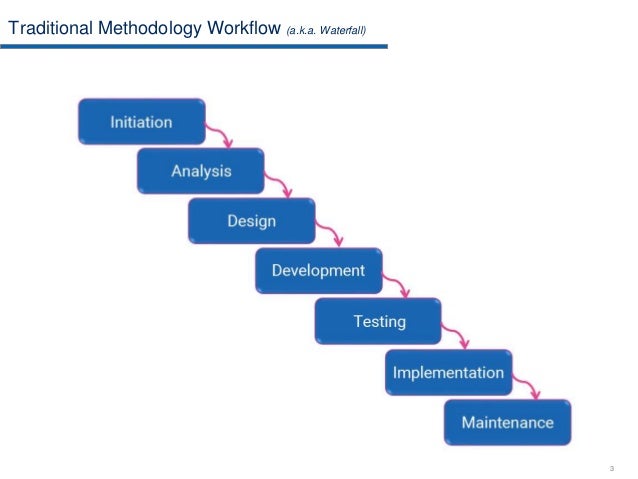 Traditional Methodology Workflow (a.k.a. Waterfall)

Initiation

Analysis

Design

Development

Testing

Implementation

Maintenance

3